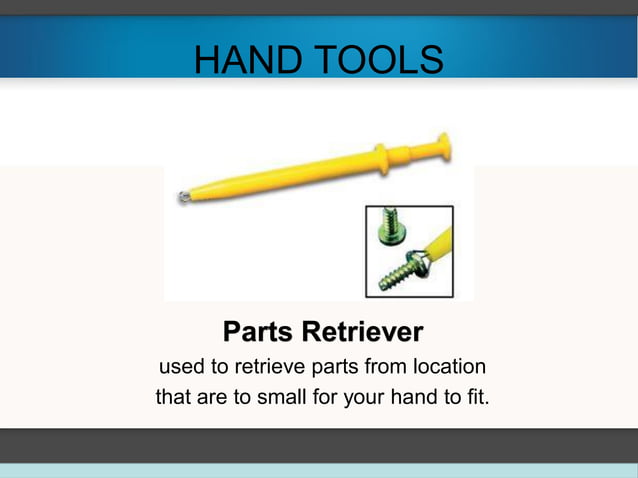 HAND TOOLS

Parts Retriever

used to retrieve parts from location that are to small for your hand to fit.